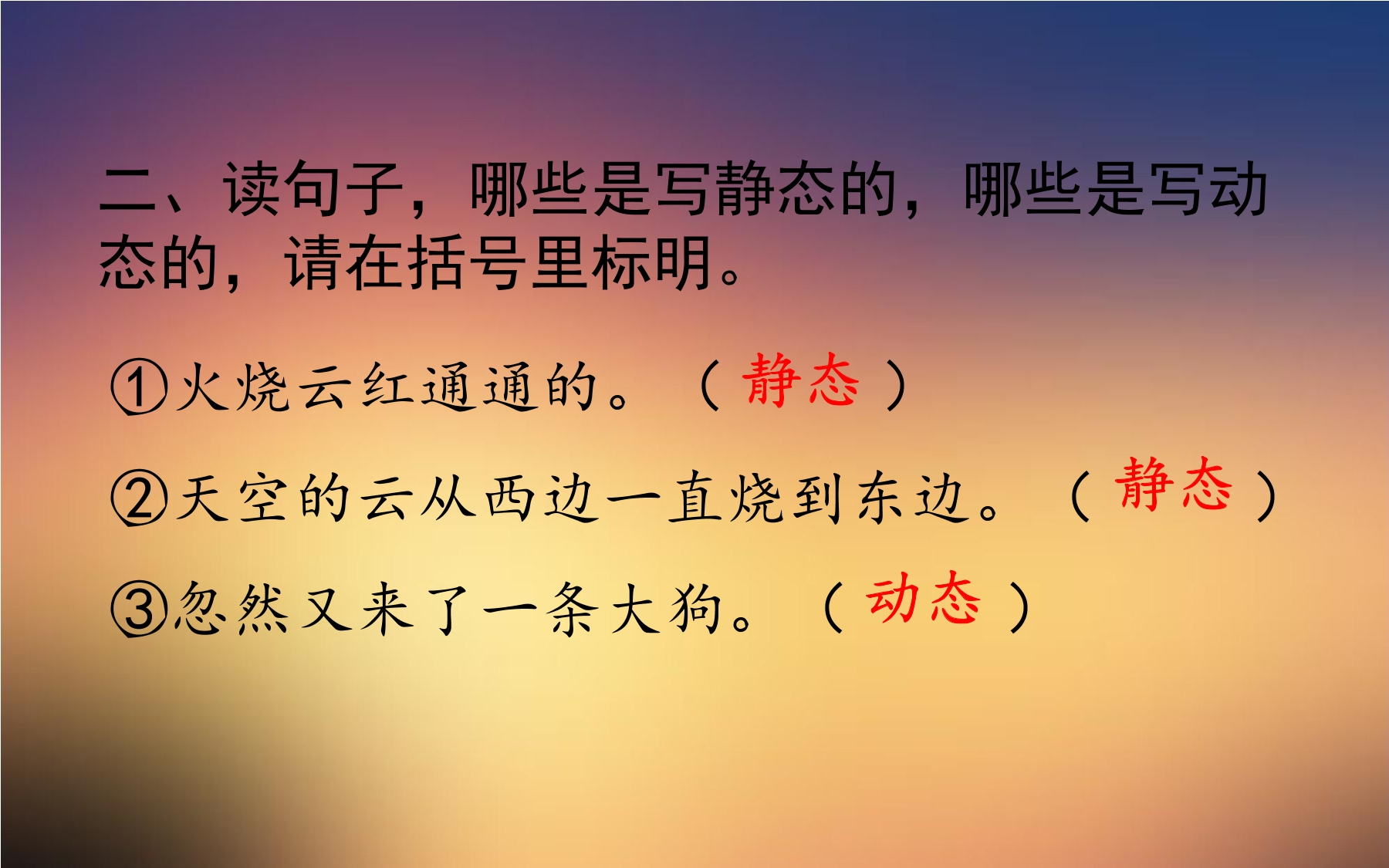 二、读句子，哪些是写静态的，哪些是写动态的，请在括号里标明。

①火烧云红通通的。（ 静态 ）

②天空的云从西边一直烧到东边。（ 静态 ）

③忽然又来了一条大狗。（ 动态 ）